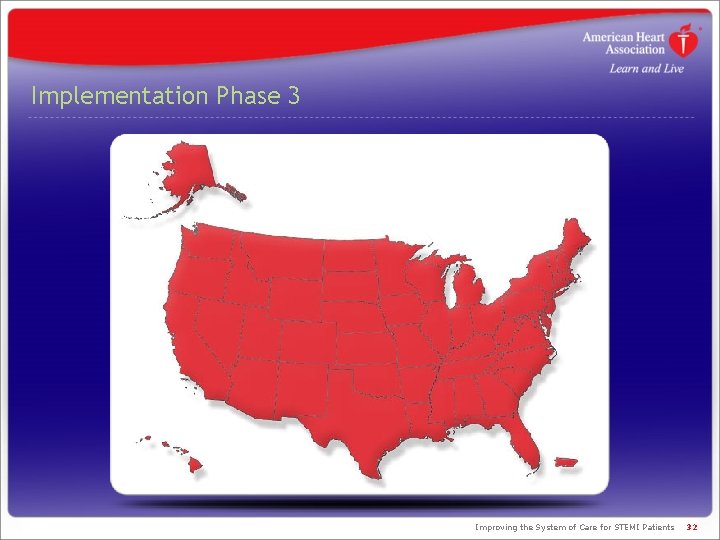 American Heart Association
Learn and Live

Implementation Phase 3

Improving the System of Care for STEMI Patients 32